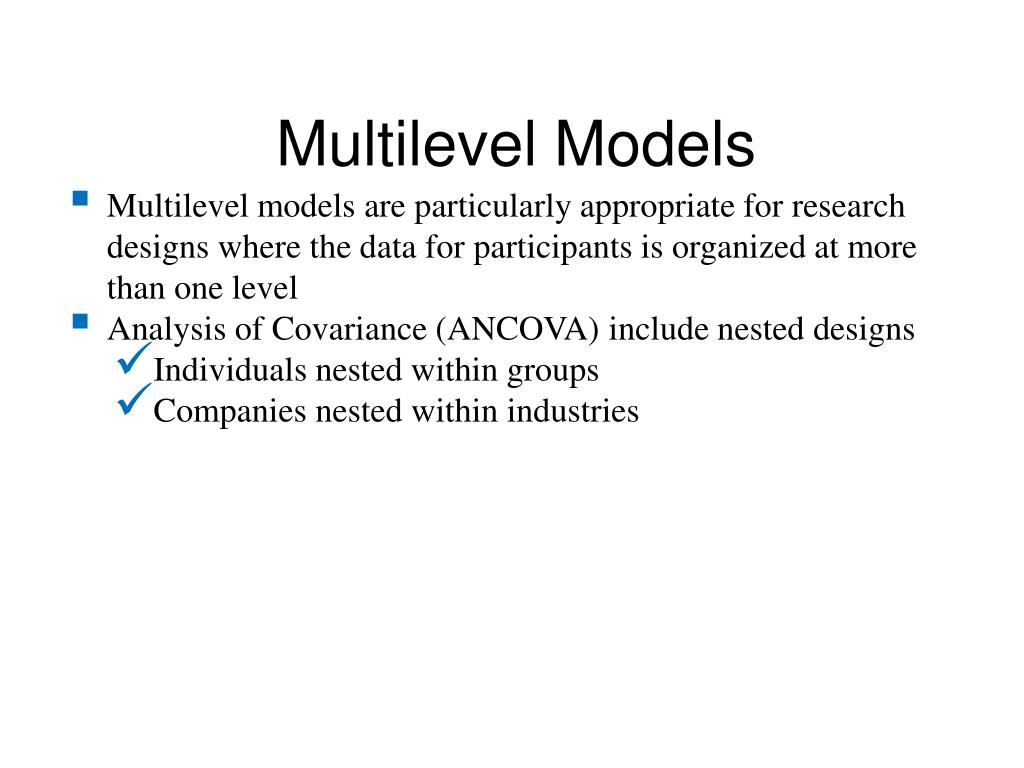 Multilevel Models

Multilevel models are particularly appropriate for research designs where the data for participants is organized at more than one level

Analysis of Covariance (ANCOVA) include nested designs

Individuals nested within groups

Companies nested within industries